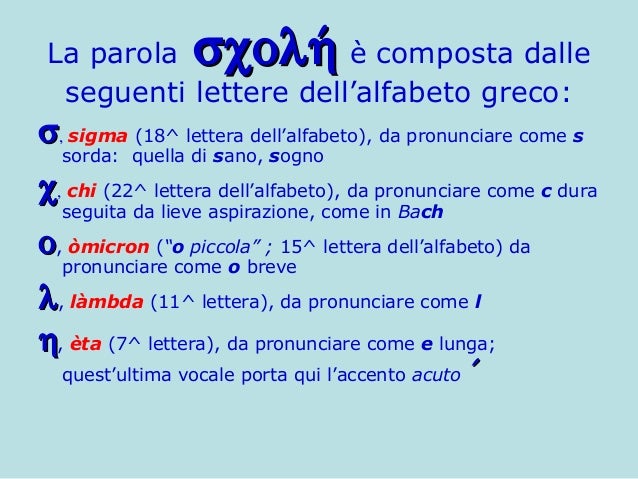 La parola σχολή è composta dalle seguenti lettere dell’alfabeto greco:

σ, sigma (18^ lettera dell’alfabeto), da pronunciare come s sorda: quella di sano, sogno

χ, chi (22^ lettera dell’alfabeto), da pronunciare come c dura seguita da lieve aspirazione, come in Bach

ο, òmicron (“o piccola” ; 15^ lettera dell’alfabeto) da pronunciare come o breve

λ, làmbda (11^ lettera), da pronunciare come l

η, èta (7^ lettera), da pronunciare come e lunga; quest’ultima vocale porta qui l’accento acuto ´